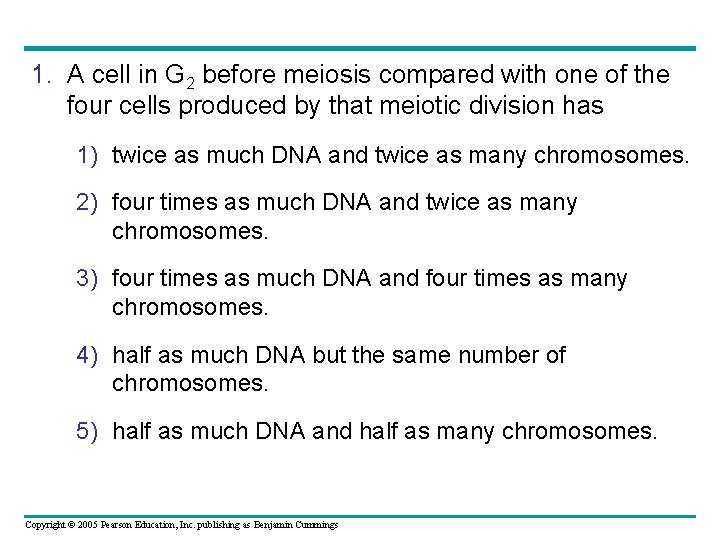 1. A cell in $G_2$ before meiosis compared with one of the four cells produced by that meiotic division has

1) twice as much DNA and twice as many chromosomes.

2) four times as much DNA and twice as many chromosomes.

3) four times as much DNA and four times as many chromosomes.

4) half as much DNA but the same number of chromosomes.

5) half as much DNA and half as many chromosomes.

Copyright © 2005 Pearson Education, Inc. publishing as Benjamin Cummings